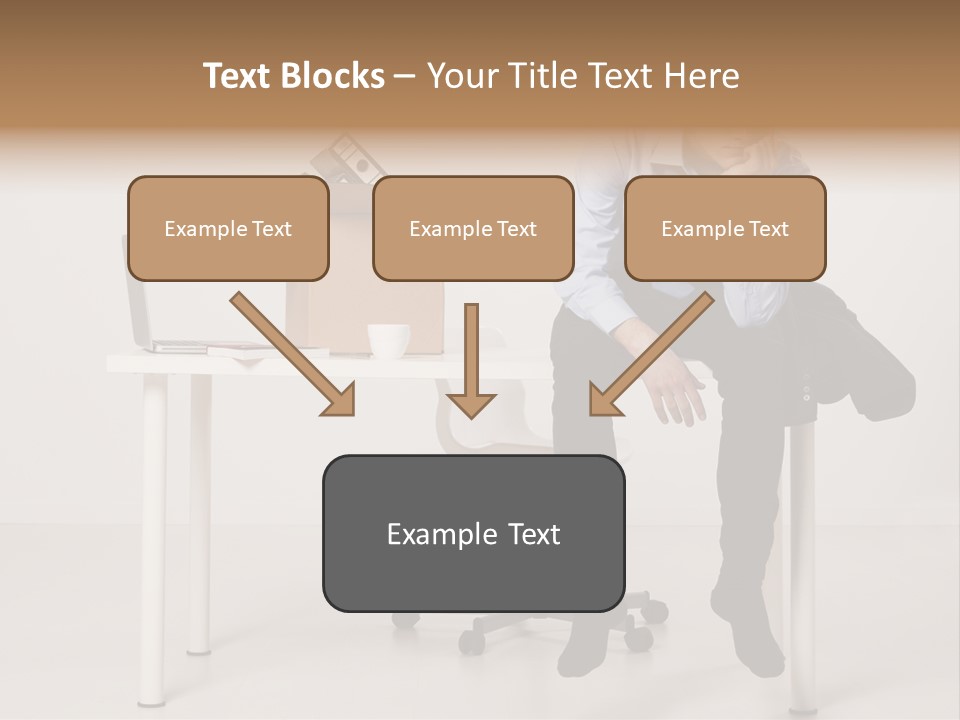 Text Blocks – Your Title Text Here

Example Text

Example Text

Example Text

Example Text